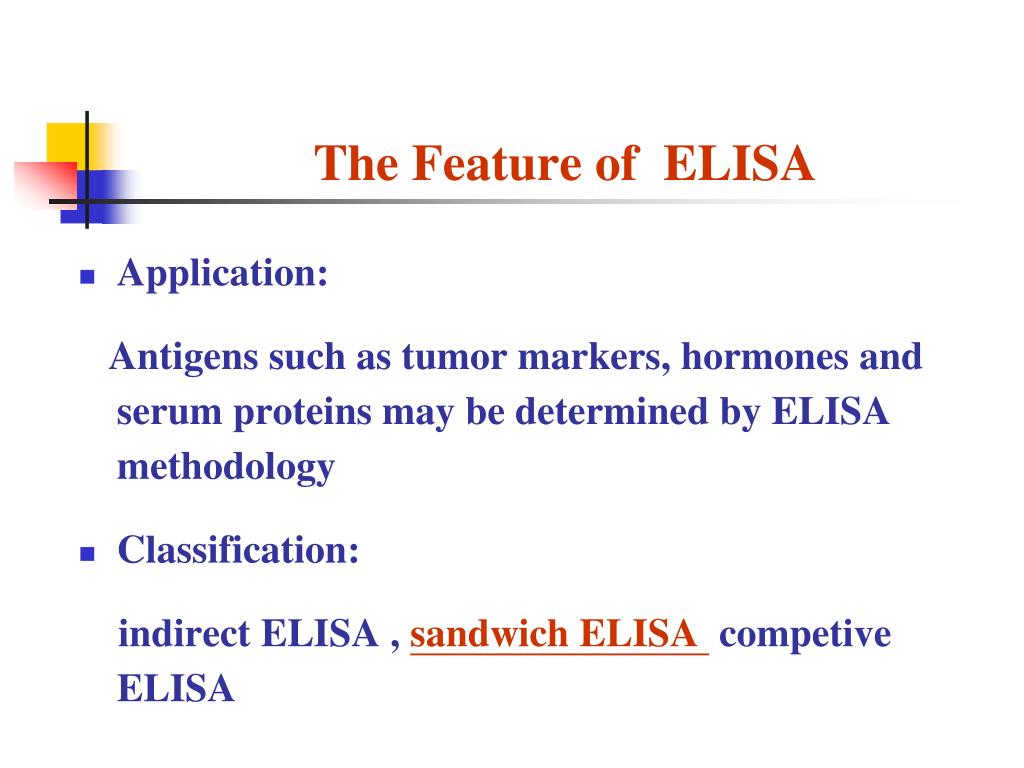 The Feature of ELISA

Application:

Antigens such as tumor markers, hormones and serum proteins may be determined by ELISA methodology

Classification:

indirect ELISA , sandwich ELISA competive ELISA